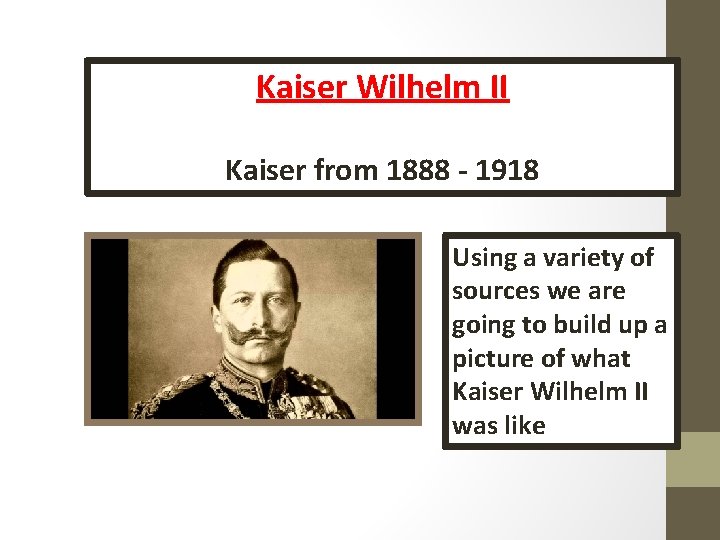 Kaiser Wilhelm II

Kaiser from 1888 - 1918

Using a variety of sources we are going to build up a picture of what Kaiser Wilhelm II was like